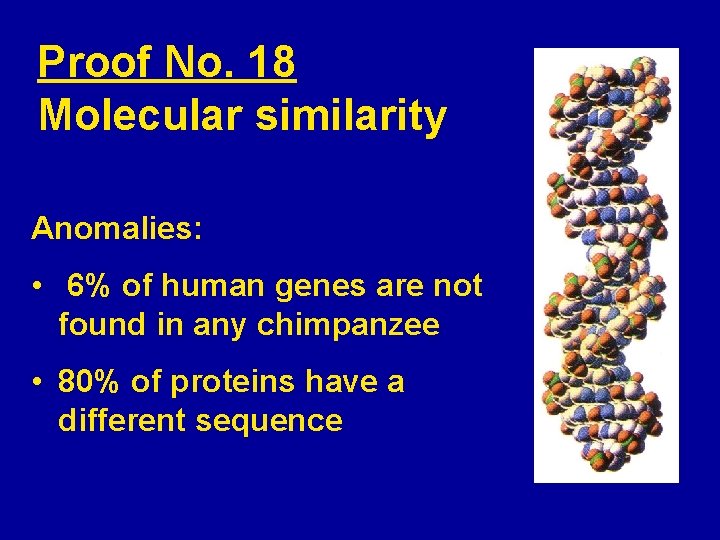 Proof No. 18
Molecular similarity

Anomalies:

• 6% of human genes are not found in any chimpanzee

• 80% of proteins have a different sequence